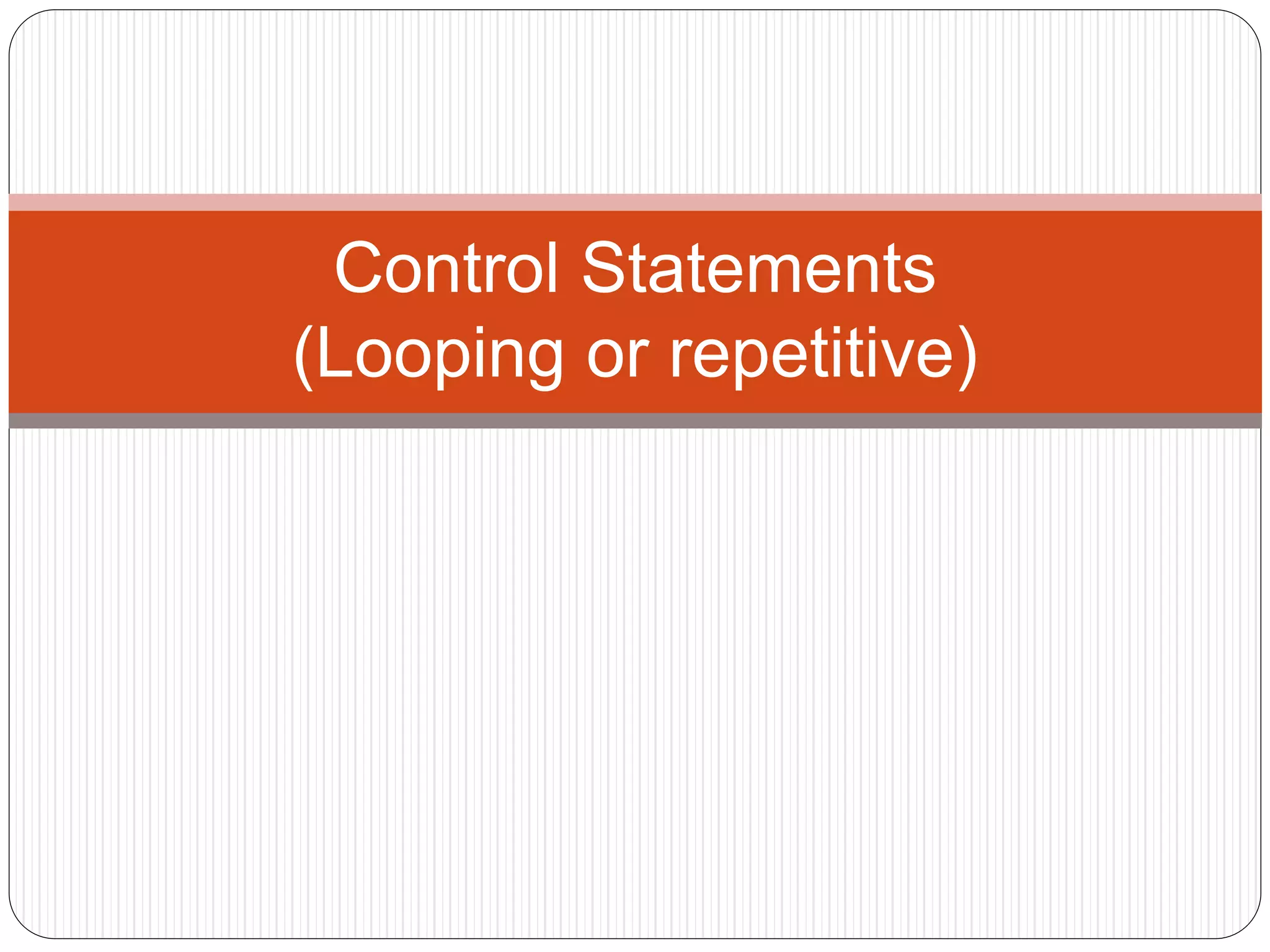 Control Statements
(Looping or repetitive)